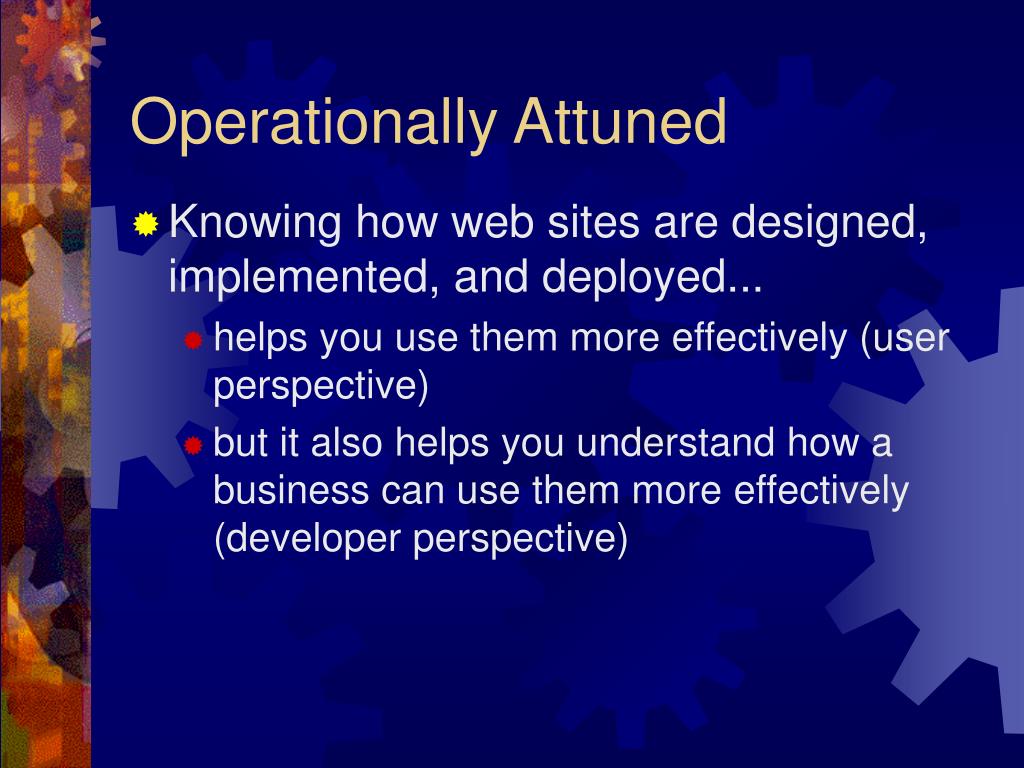 Operationally Attuned

Knowing how web sites are designed, implemented, and deployed...

helps you use them more effectively (user perspective)

but it also helps you understand how a business can use them more effectively (developer perspective)